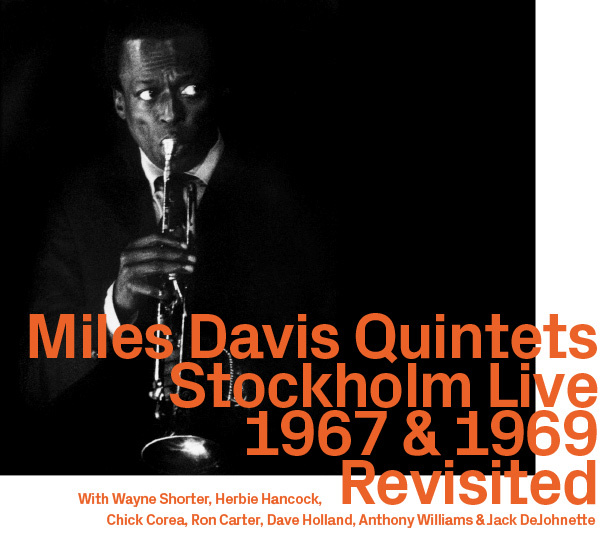 Miles Davis Quintets
Stockholm Live
1967 & 1969
Revisited

With Wayne Shorter, Herbie Hancock,
Chick Corea, Ron Carter, Dave Holland, Anthony Williams & Jack DeJohnette